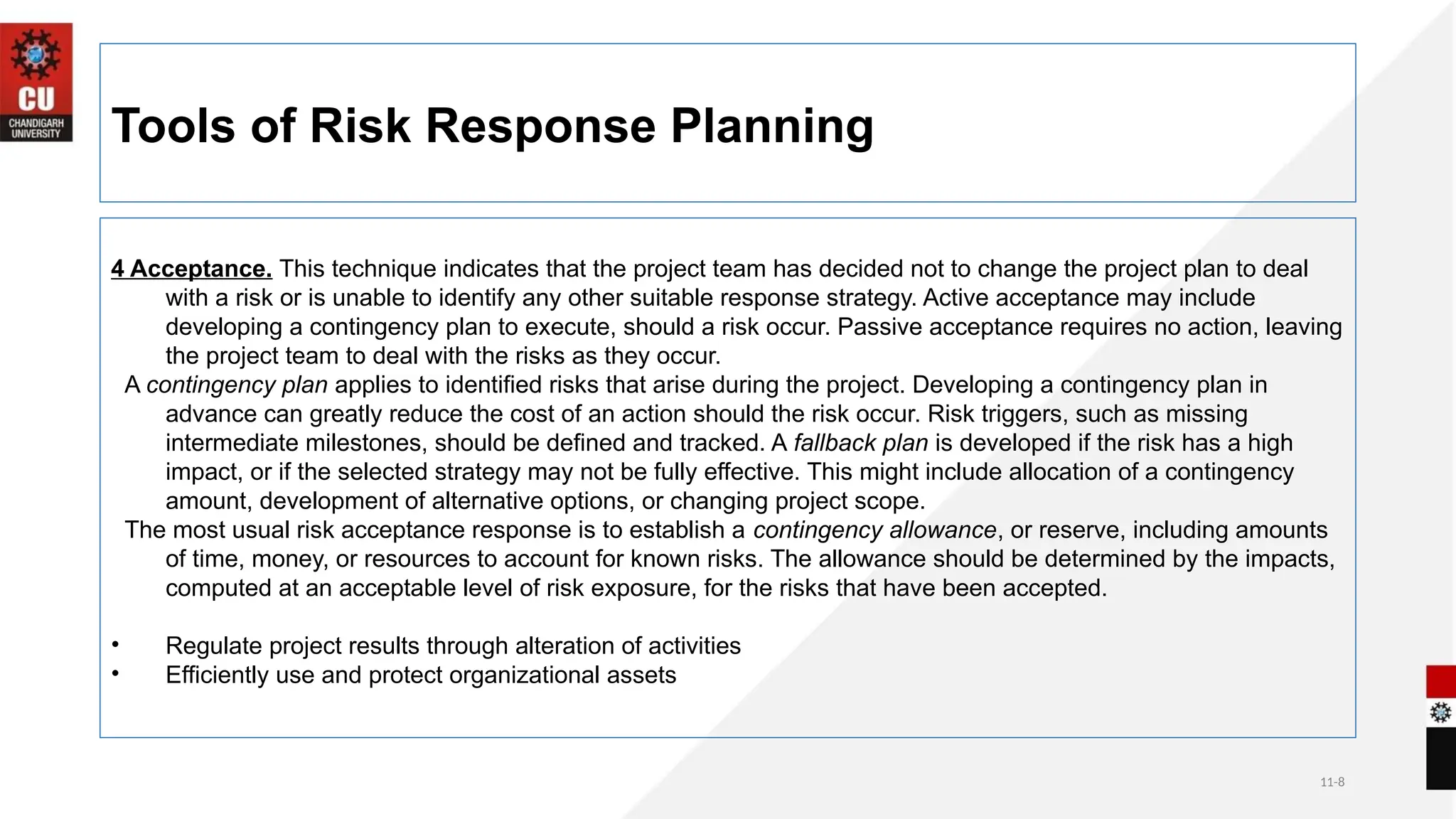 CU
CHANDIGARH UNIVERSITY

Tools of Risk Response Planning

4 Acceptance. This technique indicates that the project team has decided not to change the project plan to deal with a risk or is unable to identify any other suitable response strategy. Active acceptance may include developing a contingency plan to execute, should a risk occur. Passive acceptance requires no action, leaving the project team to deal with the risks as they occur.

A contingency plan applies to identified risks that arise during the project. Developing a contingency plan in advance can greatly reduce the cost of an action should the risk occur. Risk triggers, such as missing intermediate milestones, should be defined and tracked. A fallback plan is developed if the risk has a high impact, or if the selected strategy may not be fully effective. This might include allocation of a contingency amount, development of alternative options, or changing project scope.

The most usual risk acceptance response is to establish a contingency allowance, or reserve, including amounts of time, money, or resources to account for known risks. The allowance should be determined by the impacts, computed at an acceptable level of risk exposure, for the risks that have been accepted.

• Regulate project results through alteration of activities
• Efficiently use and protect organizational assets

11-8